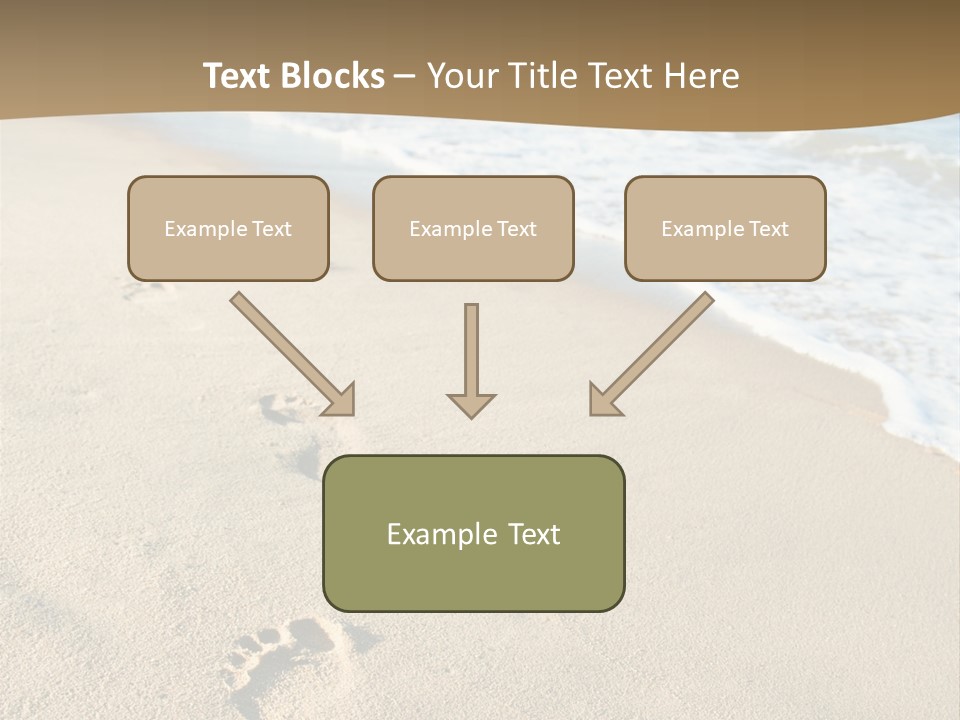 Text Blocks – Your Title Text Here

Example Text

Example Text

Example Text

Example Text